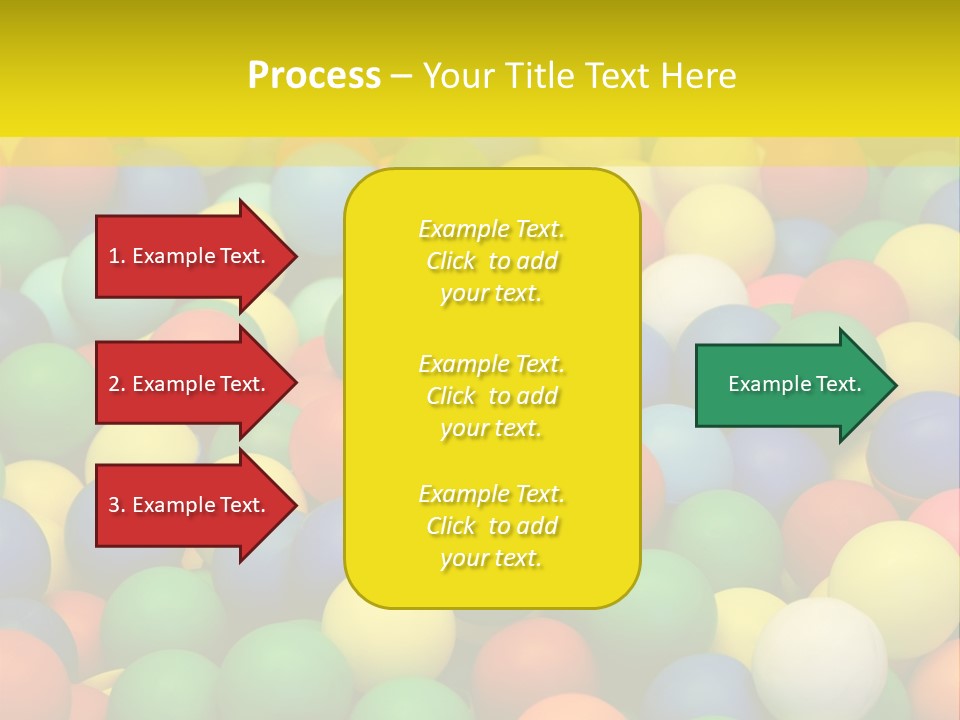 Process – Your Title Text Here

1. Example Text.

2. Example Text.

3. Example Text.

Example Text. Click to add your text.

Example Text. Click to add your text.

Example Text. Click to add your text.

Example Text.